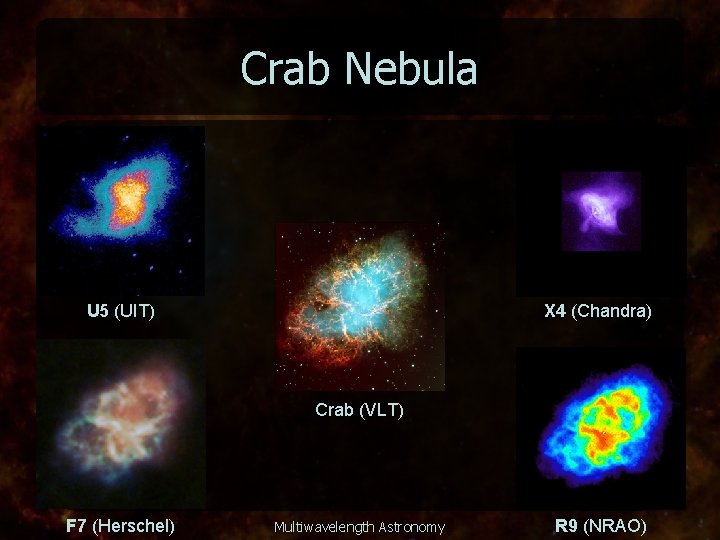 Crab Nebula

U5 (UIT)

Crab (VLT)

X4 (Chandra)

F7 (Herschel)

Multiwavelength Astronomy

R9 (NRAO)